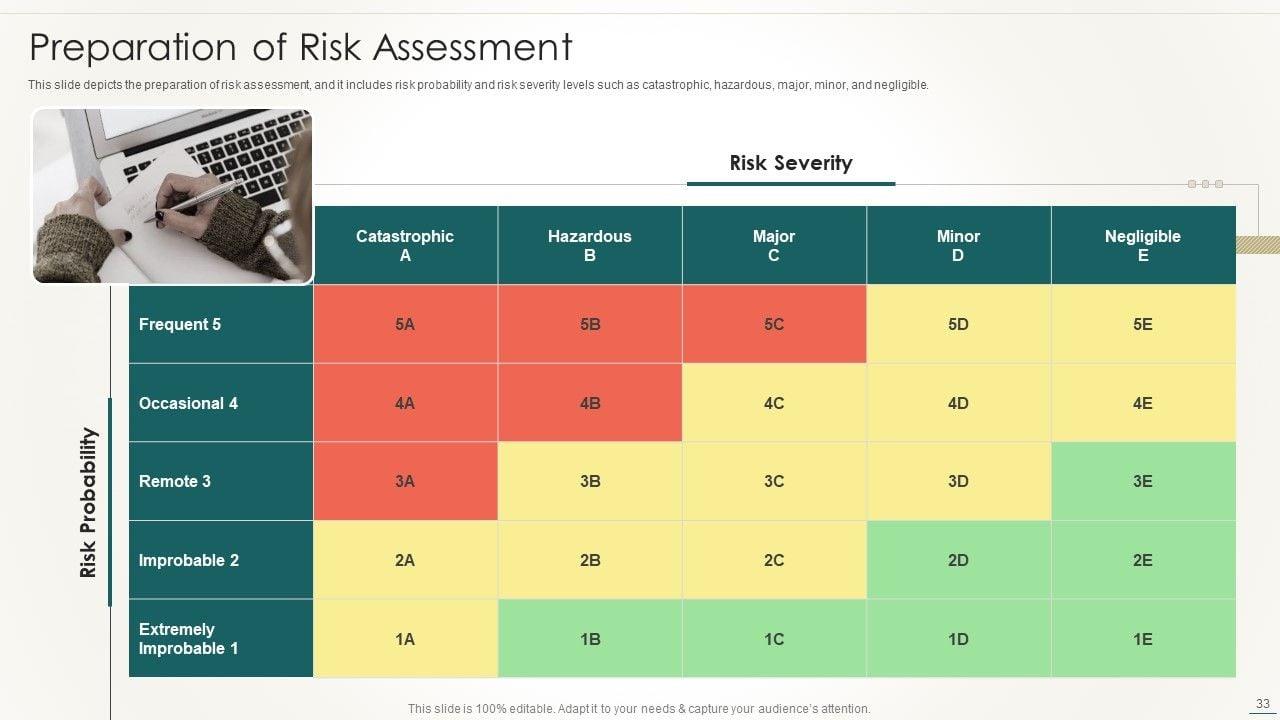 Preparation of Risk Assessment

This slide depicts the preparation of risk assessment, and it includes risk probability and risk severity levels such as catastrophic, hazardous, major, minor, and negligible.

Risk Severity

Risk Probability

| | Catastrophic A | Hazardous B | Major C | Minor D | Negligible E |
|---|---|---|---|---|---|
| Frequent 5 | 5A | 5B | 5C | 5D | 5E |
| Occasional 4 | 4A | 4B | 4C | 4D | 4E |
| Remote 3 | 3A | 3B | 3C | 3D | 3E |
| Improbable 2 | 2A | 2B | 2C | 2D | 2E |
| Extremely Improbable 1 | 1A | 1B | 1C | 1D | 1E |

This slide is 100% editable. Adapt it to your needs & capture your audience's attention.

33